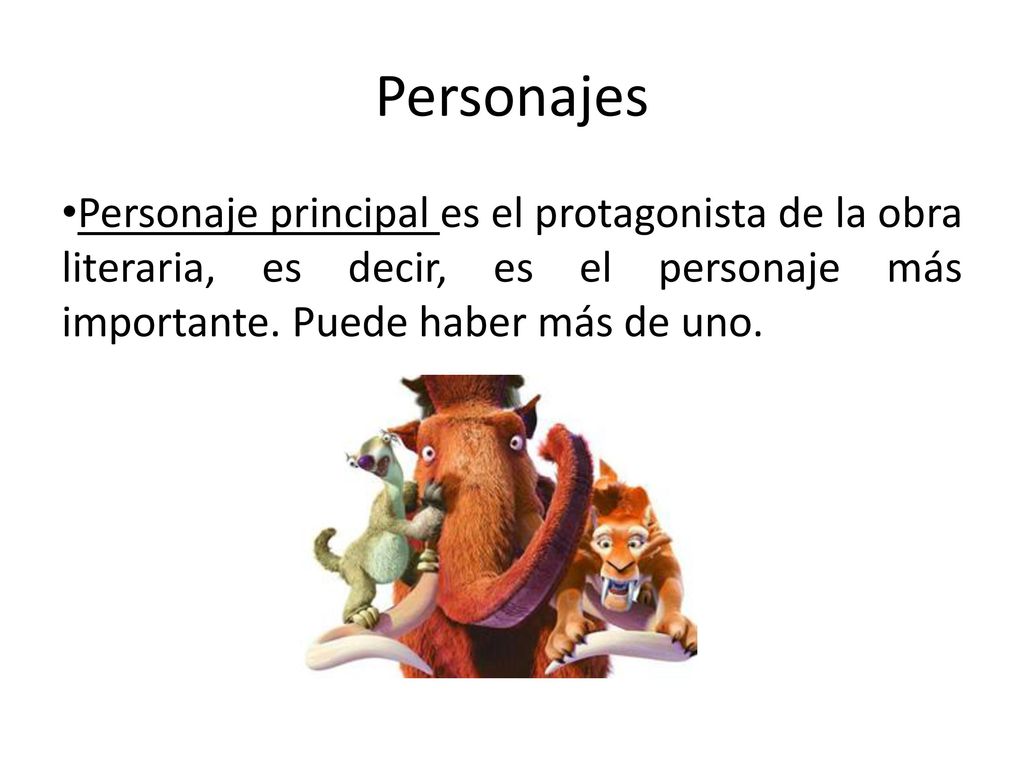 Personajes

•Personaje principal es el protagonista de la obra literaria, es decir, es el personaje más importante. Puede haber más de uno.